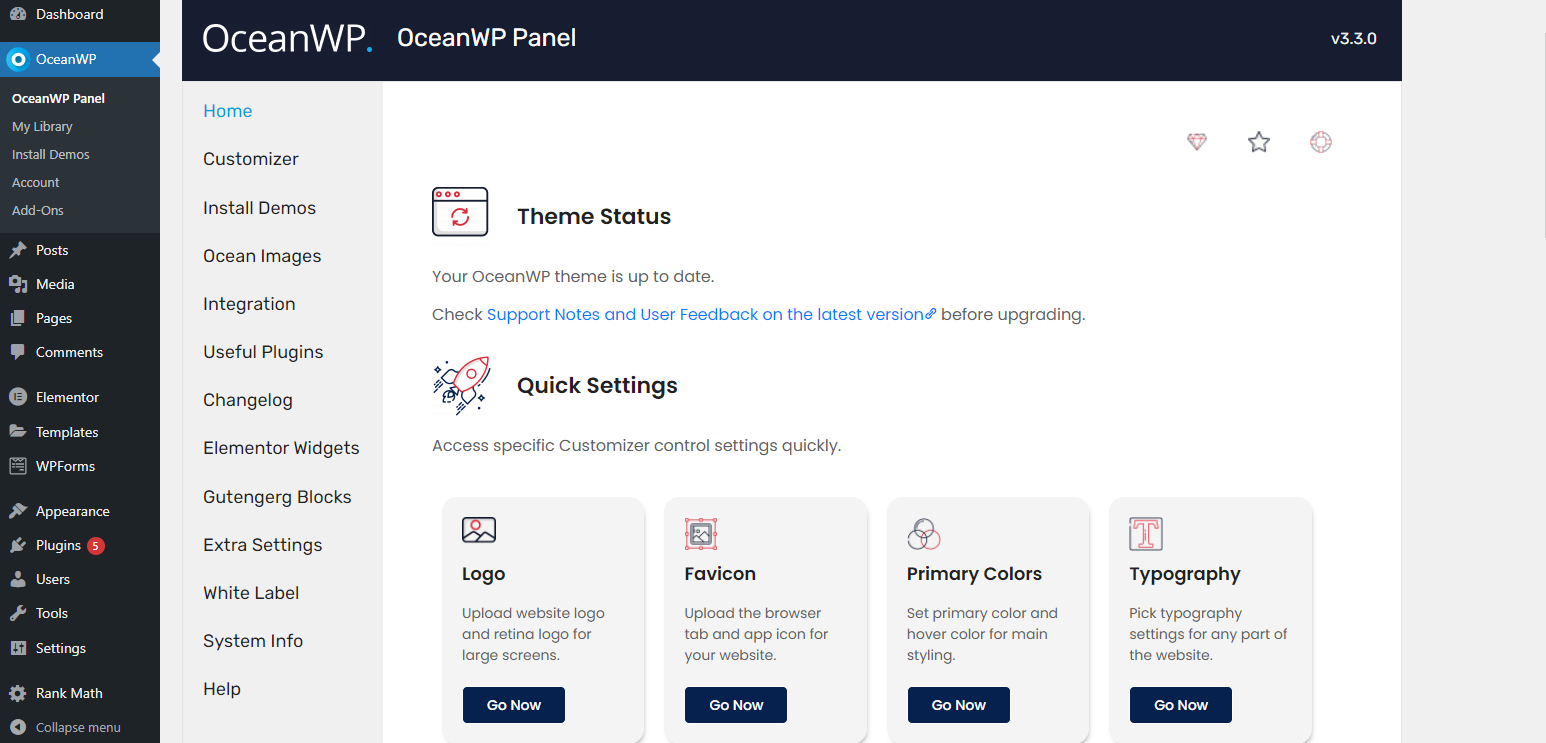 Dashboard
OceanWP
OceanWP Panel
My Library
Install Demos
Account
Add-Ons
Posts
Media
Pages
Comments
Elementor
Templates
WPForms
Appearance
Plugins 5
Users
Tools
Settings
Rank Math
Collapse menu

OceanWP. OceanWP Panel v3.3.0

Home
Customizer
Install Demos
Ocean Images
Integration
Useful Plugins
Changelog
Elementor Widgets
Gutengerg Blocks
Extra Settings
White Label
System Info
Help

Theme Status

Your OceanWP theme is up to date.

Check Support Notes and User Feedback on the latest version before upgrading.

Quick Settings

Access specific Customizer control settings quickly.

Logo
Upload website logo and retina logo for large screens.
Go Now

Favicon
Upload the browser tab and app icon for your website.
Go Now

Primary Colors
Set primary color and hover color for main styling.
Go Now

Typography
Pick typography settings for any part of the website.
Go Now